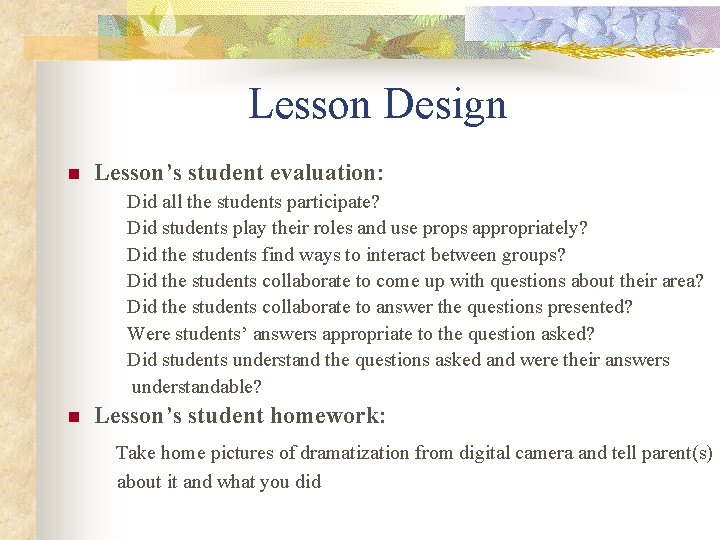 Lesson Design

Lesson's student evaluation:

Did all the students participate?
Did students play their roles and use props appropriately?
Did the students find ways to interact between groups?
Did the students collaborate to come up with questions about their area?
Did the students collaborate to answer the questions presented?
Were students' answers appropriate to the question asked?
Did students understand the questions asked and were their answers understandable?

Lesson's student homework:

Take home pictures of dramatization from digital camera and tell parent(s) about it and what you did